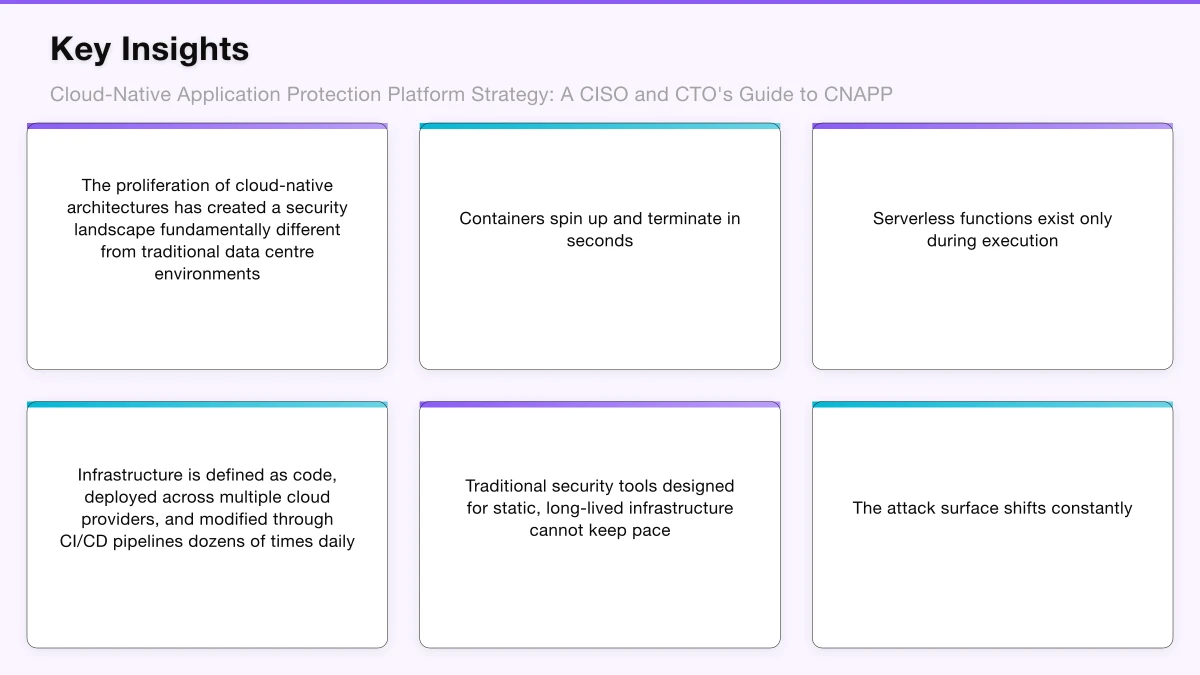 Key Insights

Cloud-Native Application Protection Platform Strategy: A CISO and CTO's Guide to CNAPP

The proliferation of cloud-native architectures has created a security landscape fundamentally different from traditional data centre environments

Containers spin up and terminate in seconds

Serverless functions exist only during execution

Infrastructure is defined as code, deployed across multiple cloud providers, and modified through CI/CD pipelines dozens of times daily

Traditional security tools designed for static, long-lived infrastructure cannot keep pace

The attack surface shifts constantly